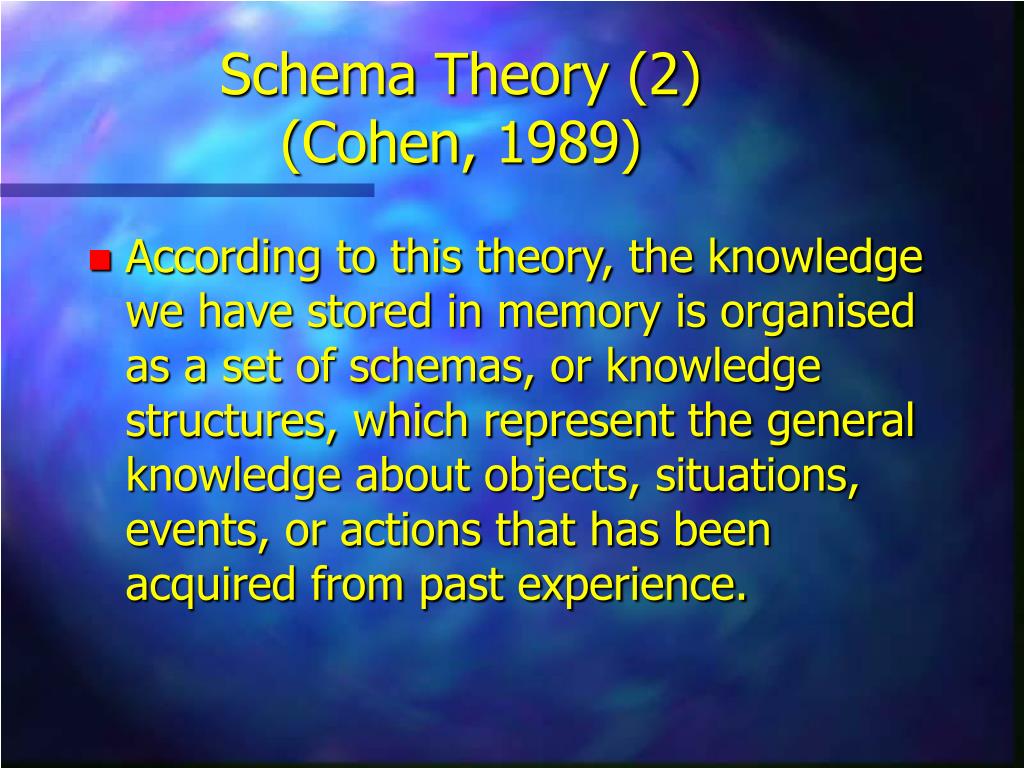 Schema Theory (2)
(Cohen, 1989)

According to this theory, the knowledge we have stored in memory is organised as a set of schemas, or knowledge structures, which represent the general knowledge about objects, situations, events, or actions that has been acquired from past experience.